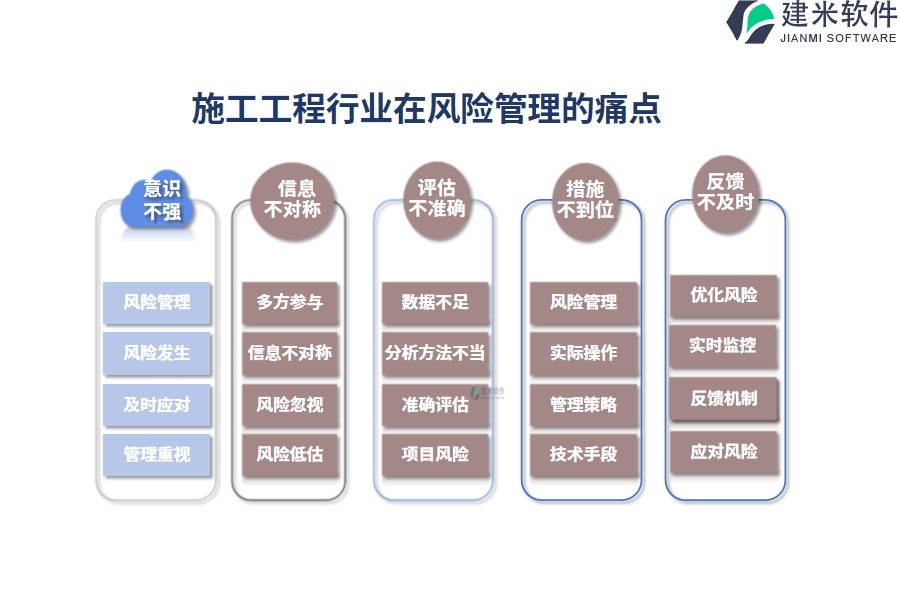 建米软件
JIANMI SOFTWARE

施工工程行业在风险管理的痛点

意识不强
风险管理
风险发生
及时应对
管理重视

信息不对称
多方参与
信息不对称
风险忽视
风险低估

评估不准确
数据不足
分析方法不当
准确评估
项目风险

措施不到位
风险管理
实际操作
管理策略
技术手段

反馈不及时
优化风险
实时监控
反馈机制
应对风险